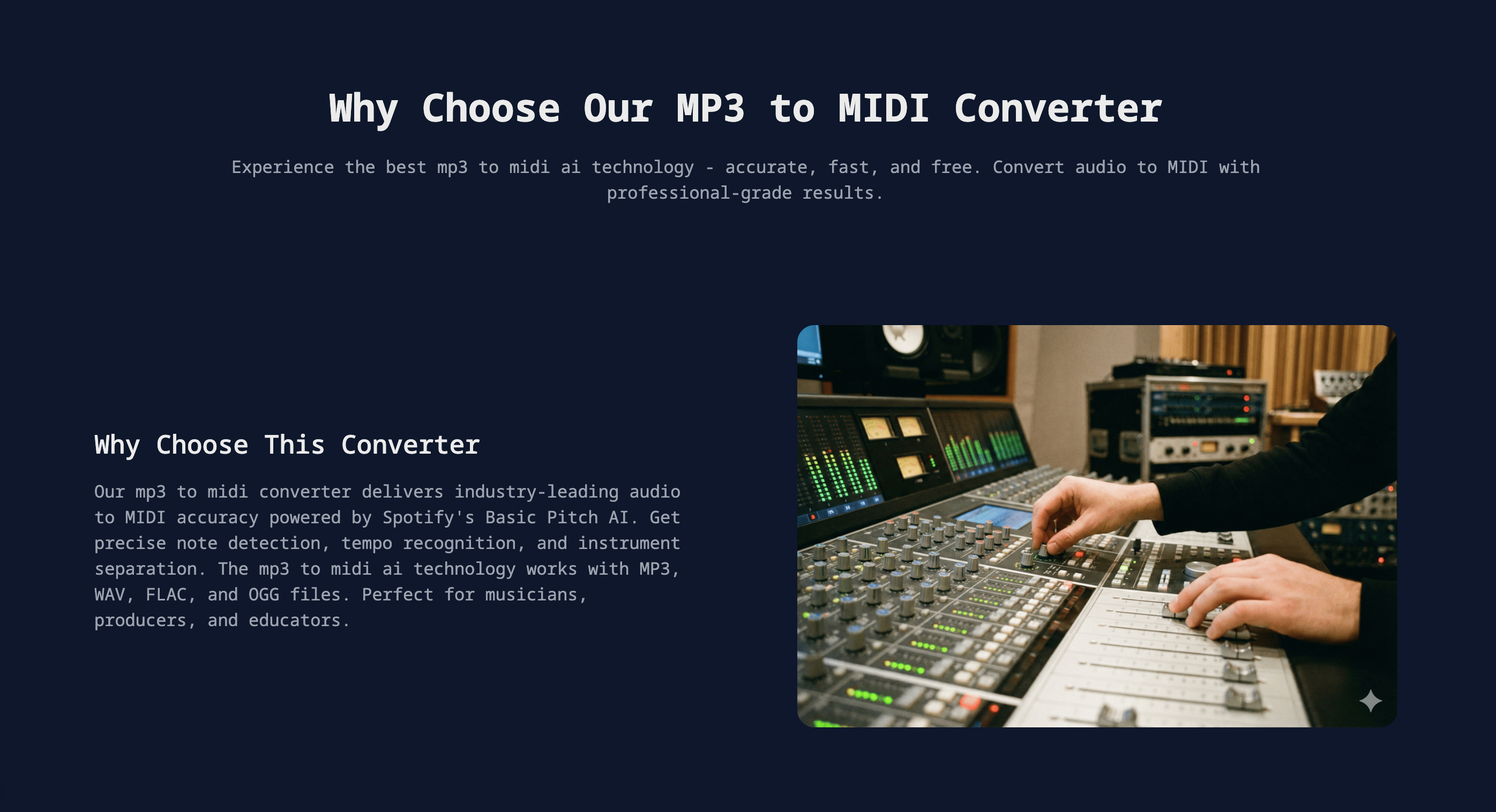 Why Choose Our MP3 to MIDI Converter

Experience the best mp3 to midi ai technology - accurate, fast, and free. Convert audio to MIDI with professional-grade results.

Why Choose This Converter

Our mp3 to midi converter delivers industry-leading audio to MIDI accuracy powered by Spotify's Basic Pitch AI. Get precise note detection, tempo recognition, and instrument separation. The mp3 to midi ai technology works with MP3, WAV, FLAC, and OGG files. Perfect for musicians, producers, and educators.